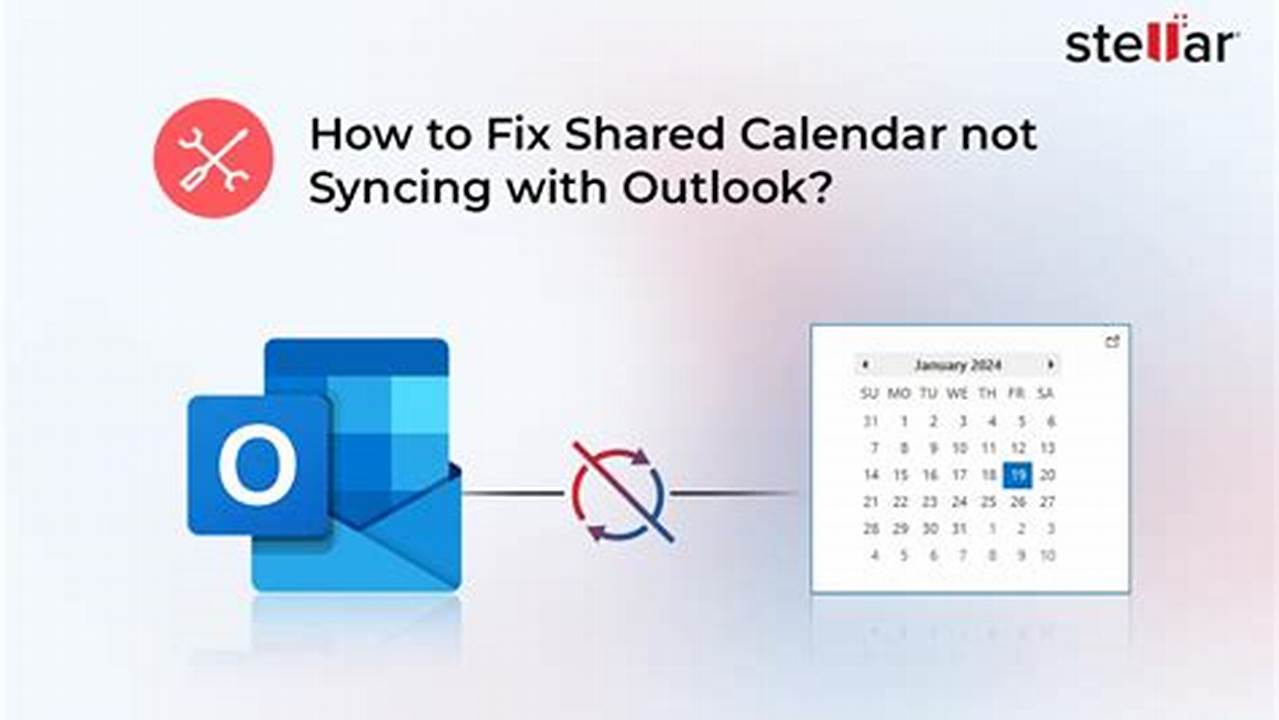 stellar

How to Fix Shared Calendar not Syncing with Outlook?

O

January 2024

| SU | MO | TU | WE | TH | FR | SA |
|---|---|---|---|---|---|---|
| 31 | 1 | 2 | 3 | 4 | 5 | 6 |
| 7 | 8 | 9 | 10 | 11 | 12 | 13 |
| 14 | 15 | 16 | 17 | 18 | 19 | 20 |
| 21 | 22 | 23 | 24 | 25 | 26 | 27 |
| 28 | 29 | 30 | 31 | 1 | 2 | 3 |
| 4 | 5 | 6 | 7 | 8 | 9 | 10 |